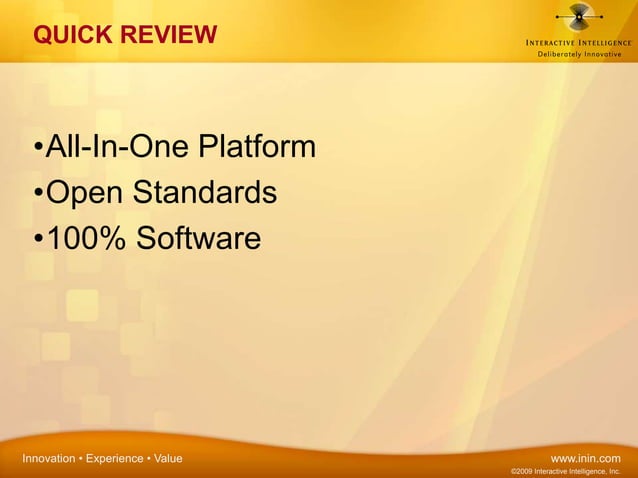 QUICK REVIEW

INTERACTIVE INTELLIGENCE
Deliberately Innovative

•All-In-One Platform
•Open Standards
•100% Software

Innovation • Experience • Value

www.inin.com
©2009 Interactive Intelligence, Inc.